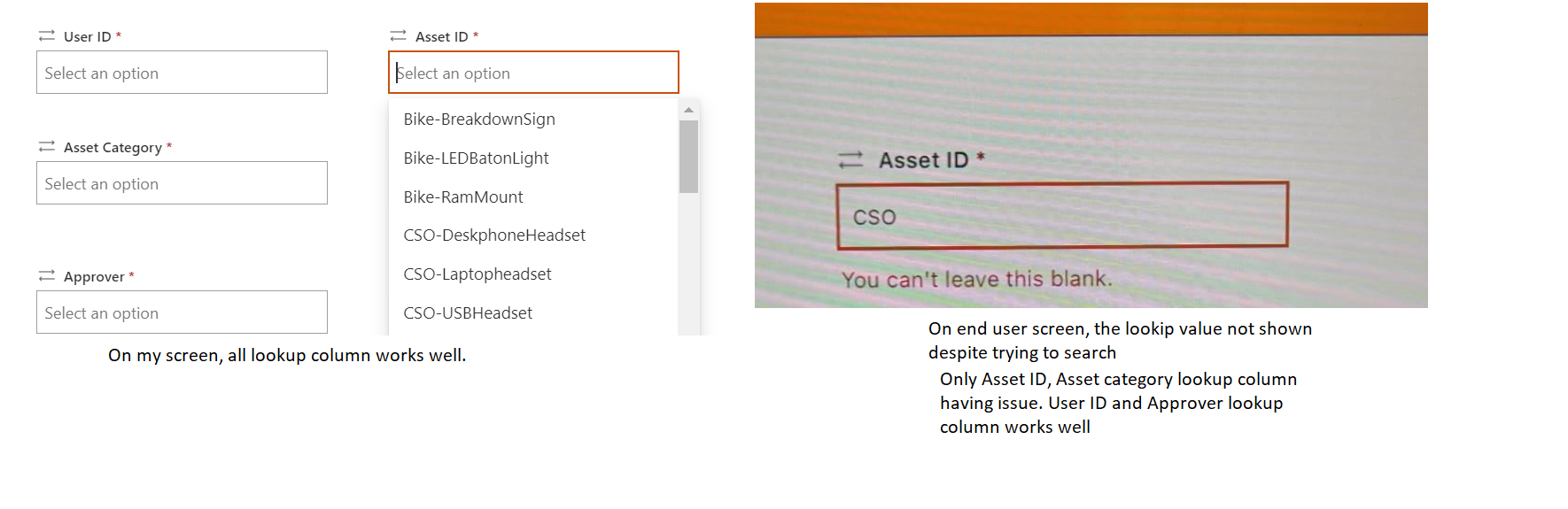 User ID *

Select an option

Asset Category *

Select an option

Approver *

Select an option

Asset ID *

Select an option

Bike-BreakdownSign

Bike-LEDBatonLight

Bike-RamMount

CSO-DeskphoneHeadset

CSO-Laptopheadset

CSO-USBHeadset

On my screen, all lookup column works well.

Asset ID *

CSO

You can't leave this blank.

On end user screen, the lookip value not shown despite trying to search

Only Asset ID, Asset category lookup column having issue. User ID and Approver lookup column works well